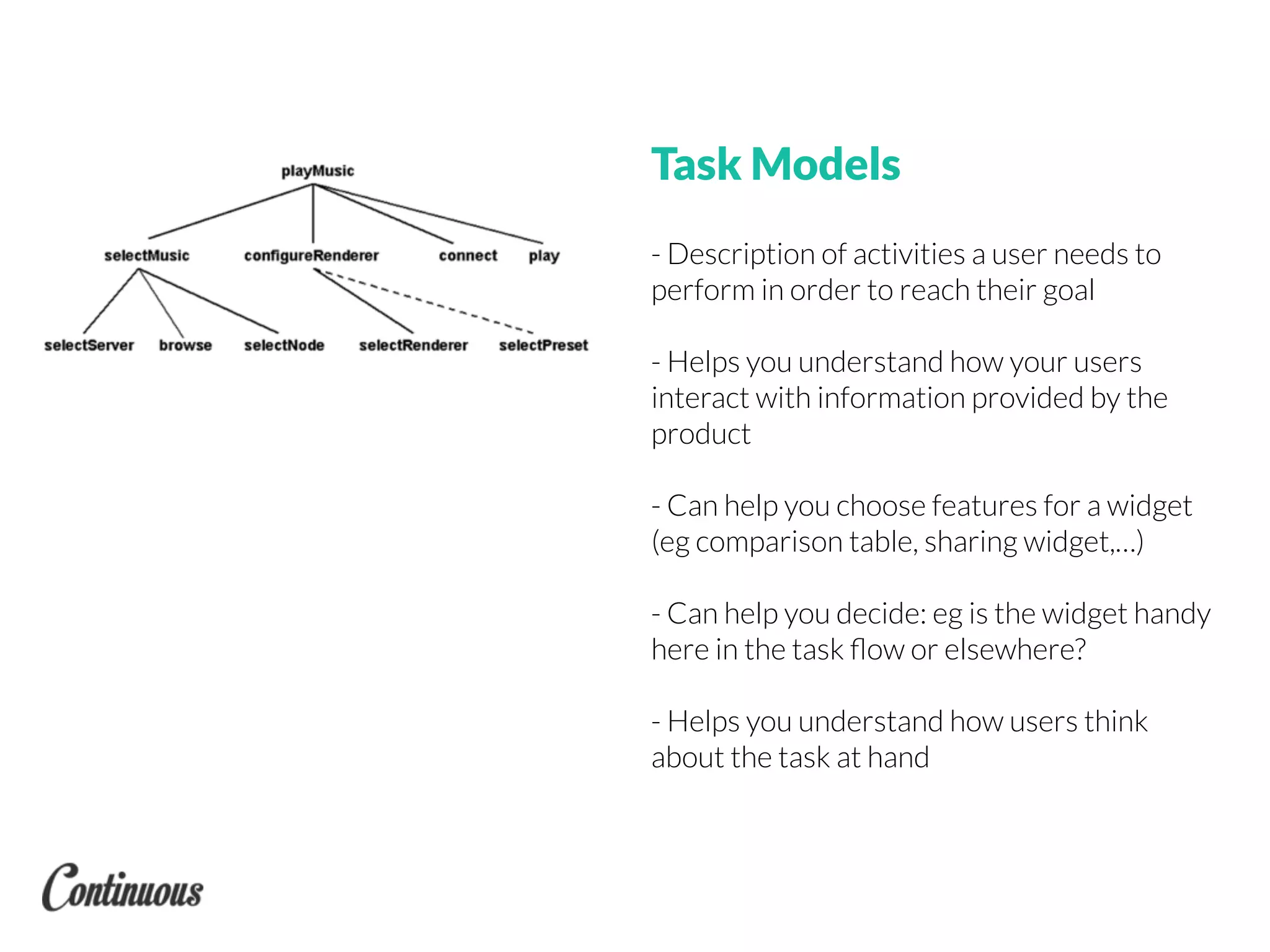 playMusic

selectMusic configureRenderer connect play

selectServer browse selectNode selectRenderer selectPreset

Task Models

- Description of activities a user needs to perform in order to reach their goal

- Helps you understand how your users interact with information provided by the product

- Can help you choose features for a widget (eg comparison table, sharing widget,...)

- Can help you decide: eg is the widget handy here in the task flow or elsewhere?

- Helps you understand how users think about the task at hand

Continuous